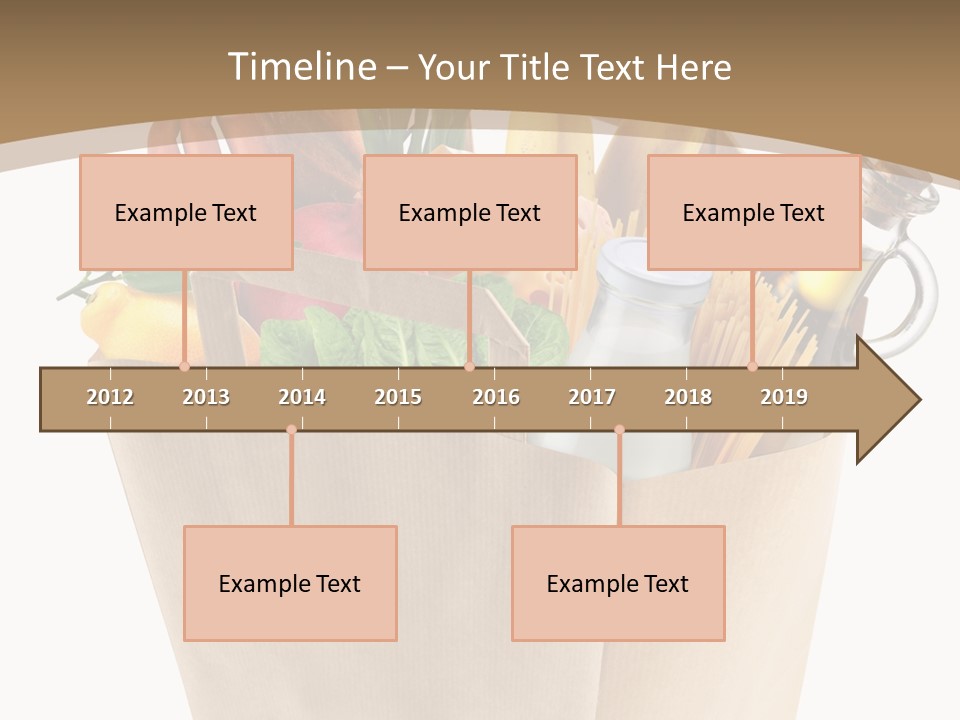 Timeline – Your Title Text Here

Example Text

Example Text

Example Text

2012 2013 2014 2015 2016 2017 2018 2019

Example Text

Example Text